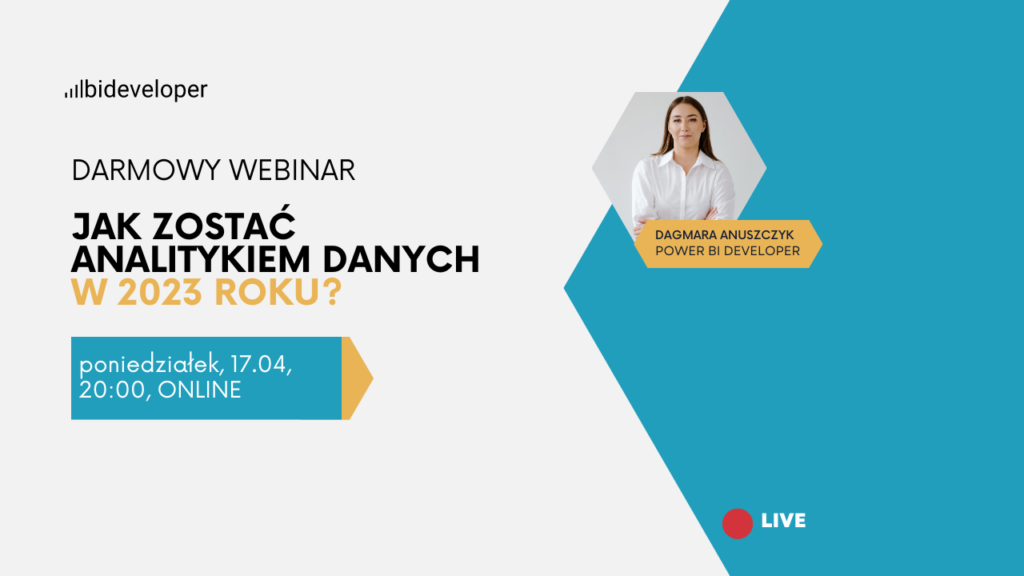 bideveloper

DARMOWY WEBINAR

JAK ZOSTAĆ ANALITYKIEM DANYCH W 2023 ROKU?

poniedziałek, 17.04, 20:00, ONLINE

DAGMARA ANUSZCZYK
POWER BI DEVELOPER

LIVE